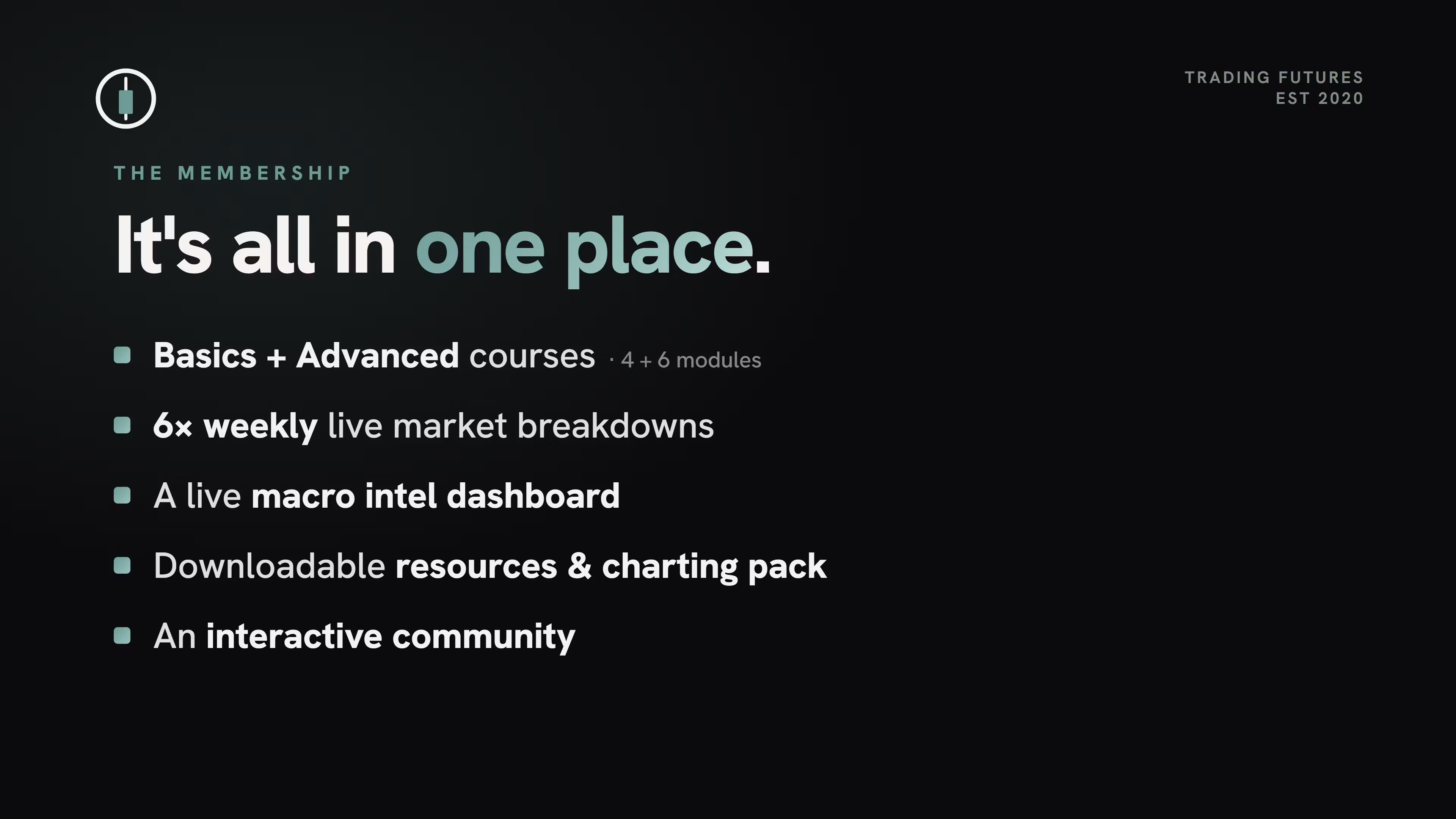 TRADING FUTURES
EST 2020

THE MEMBERSHIP

It's all in one place.

• Basics + Advanced courses · 4 + 6 modules

• 6× weekly live market breakdowns

• A live macro intel dashboard

• Downloadable resources & charting pack

• An interactive community